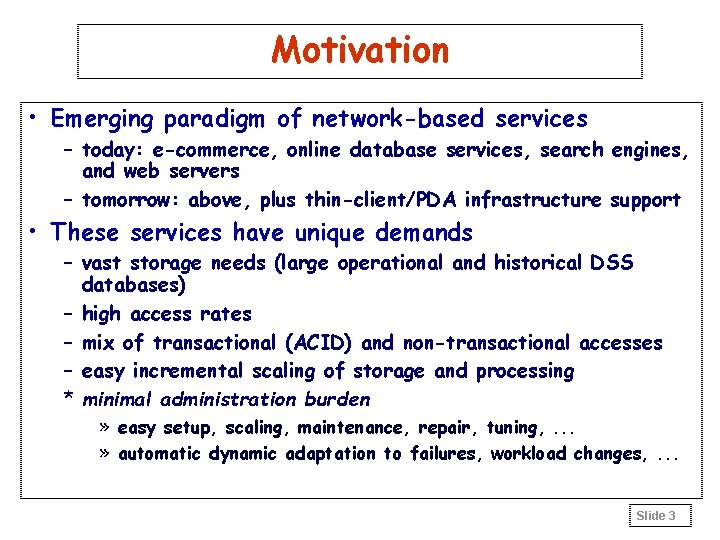 Motivation

• Emerging paradigm of network-based services
– today: e-commerce, online database services, search engines, and web servers
– tomorrow: above, plus thin-client/PDA infrastructure support

• These services have unique demands
– vast storage needs (large operational and historical DSS databases)
– high access rates
– mix of transactional (ACID) and non-transactional accesses
– easy incremental scaling of storage and processing
* minimal administration burden
» easy setup, scaling, maintenance, repair, tuning, ...
» automatic dynamic adaptation to failures, workload changes, ...

Slide 3